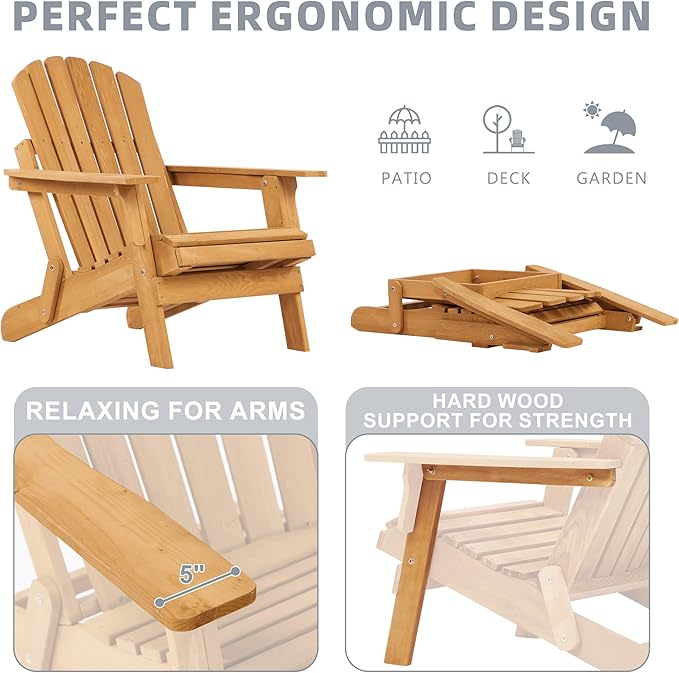 PERFECT ERGONOMIC DESIGN

PATIO

DECK

GARDEN

RELAXING FOR ARMS

5"

HARD WOOD
SUPPORT FOR STRENGTH